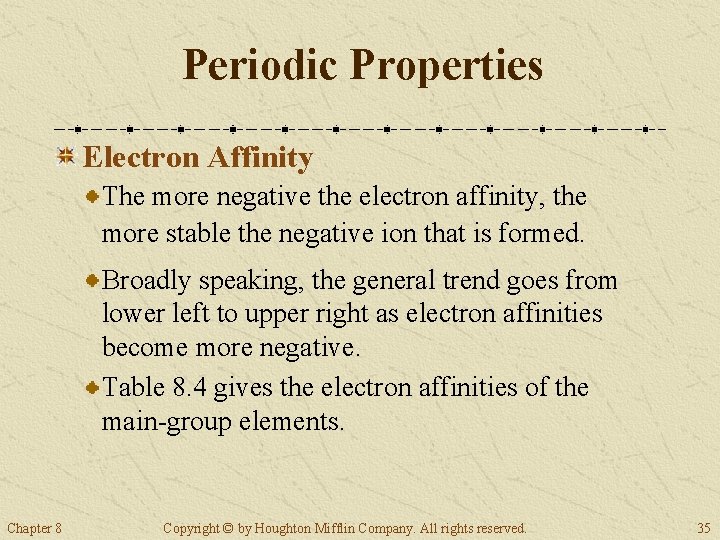 Periodic Properties

Electron Affinity

The more negative the electron affinity, the more stable the negative ion that is formed.

Broadly speaking, the general trend goes from lower left to upper right as electron affinities become more negative.

Table 8.4 gives the electron affinities of the main-group elements.

Chapter 8

Copyright © by Houghton Mifflin Company. All rights reserved.

35